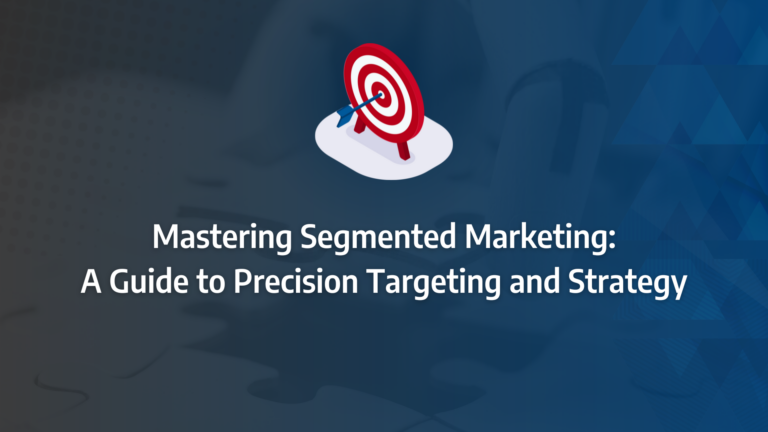 Mastering Segmented Marketing:
A Guide to Precision Targeting and Strategy